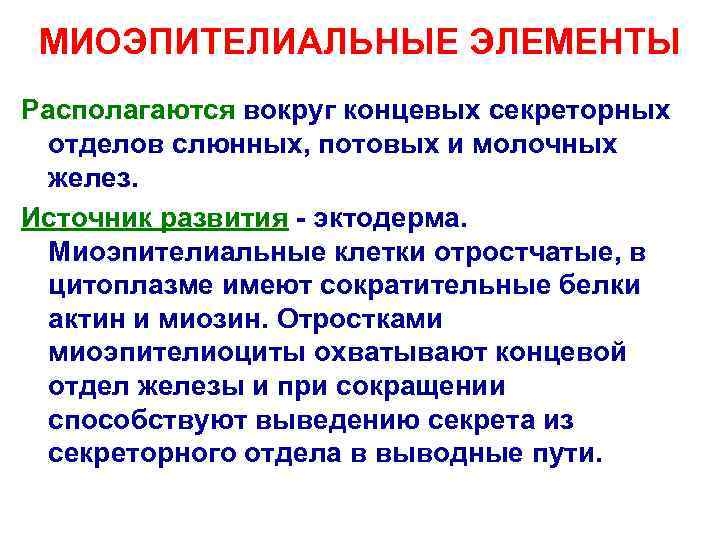 МИОЭПИТЕЛИАЛЬНЫЕ ЭЛЕМЕНТЫ

Располагаются вокруг концевых секреторных отделов слюнных, потовых и молочных желез.

Источник развития - эктодерма. Миоэпителиальные клетки отростчатые, в цитоплазме имеют сократительные белки актин и миозин. Отростками миоэпителиоциты охватывают концевой отдел железы и при сокращении способствуют выведению секрета из секреторного отдела в выводные пути.